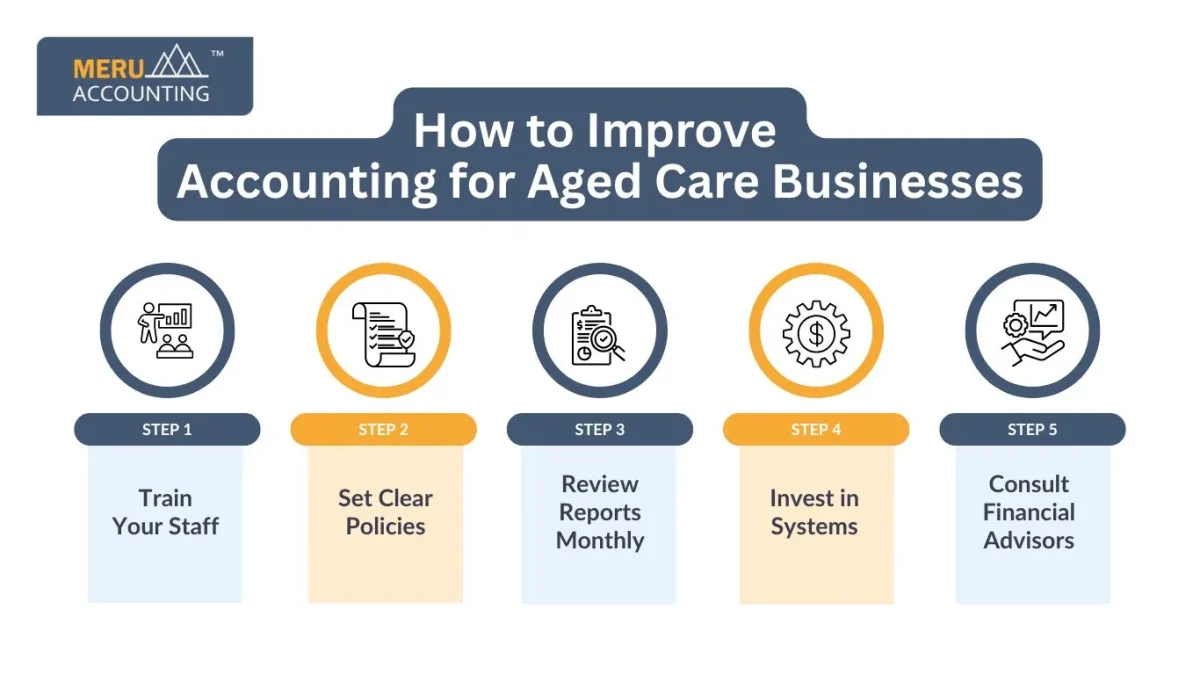 MERU ACCOUNTING ™

How to Improve
Accounting for Aged Care Businesses

STEP 1
Train Your Staff

STEP 2
Set Clear Policies

STEP 3
Review Reports Monthly

STEP 4
Invest in Systems

STEP 5
Consult Financial Advisors